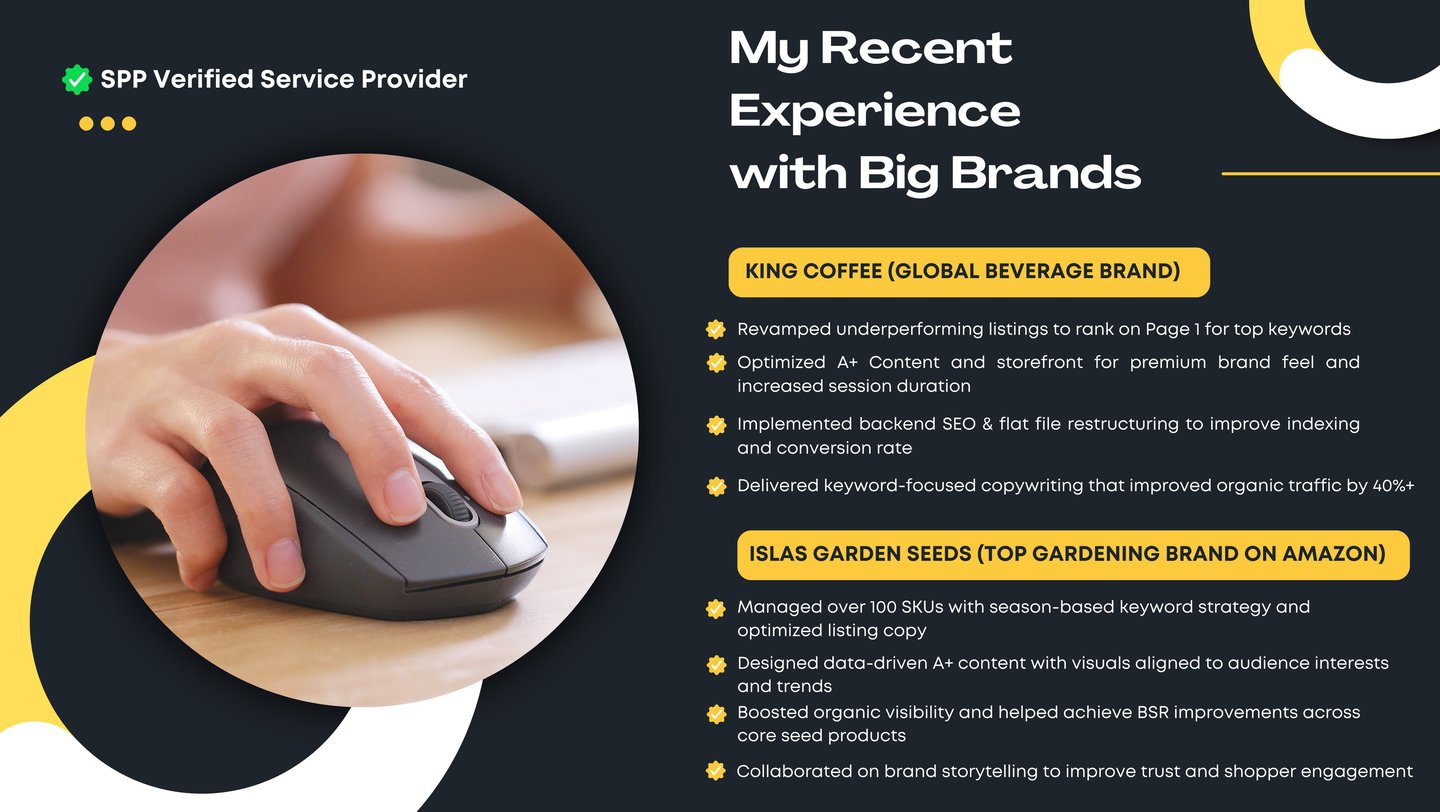 SPP Verified Service Provider

My Recent Experience with Big Brands

KING COFFEE (GLOBAL BEVERAGE BRAND)

Revamped underperforming listings to rank on Page 1 for top keywords

Optimized A+ Content and storefront for premium brand feel and increased session duration

Implemented backend SEO & flat file restructuring to improve indexing and conversion rate

Delivered keyword-focused copywriting that improved organic traffic by 40%+

ISLAS GARDEN SEEDS (TOP GARDENING BRAND ON AMAZON)

Managed over 100 SKUs with season-based keyword strategy and optimized listing copy

Designed data-driven A+ content with visuals aligned to audience interests and trends

Boosted organic visibility and helped achieve BSR improvements across core seed products

Collaborated on brand storytelling to improve trust and shopper engagement